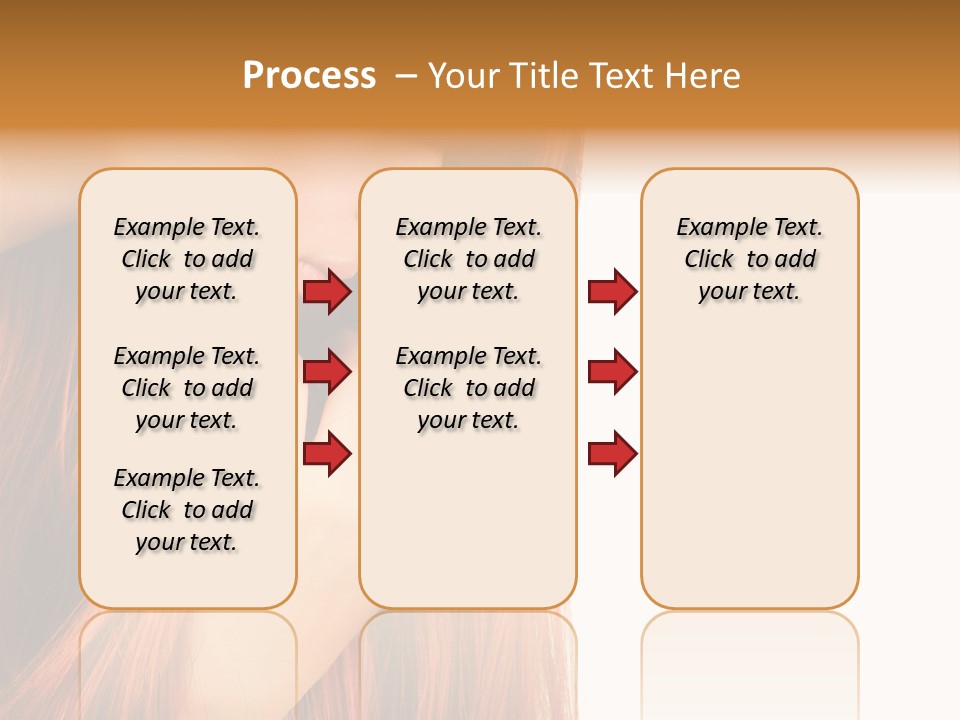 Process – Your Title Text Here

Example Text. Click to add your text.

Example Text. Click to add your text.

Example Text. Click to add your text.

Example Text. Click to add your text.

Example Text. Click to add your text.

Example Text. Click to add your text.